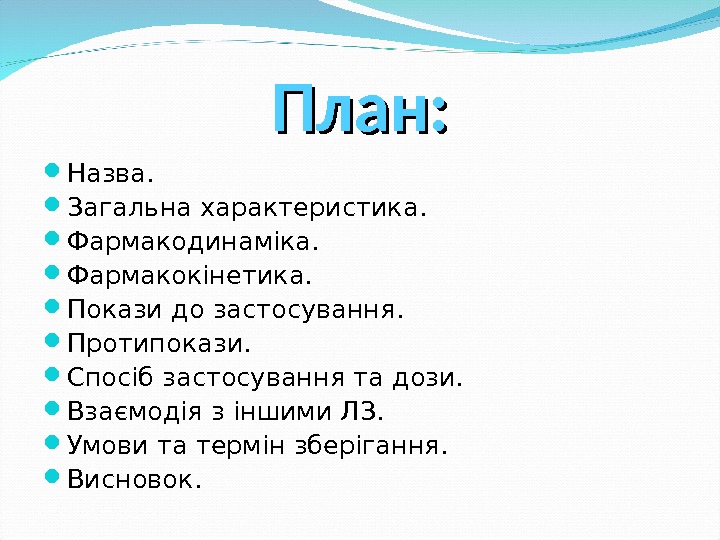 План:

- Назва.
- Загальна характеристика.
- Фармакодинаміка.
- Фармакокінетика.
- Покази до застосування.
- Протипокази.
- Спосіб застосування та дози.
- Взаємодія з іншими ЛЗ.
- Умови та термін зберігання.
- Висновок.